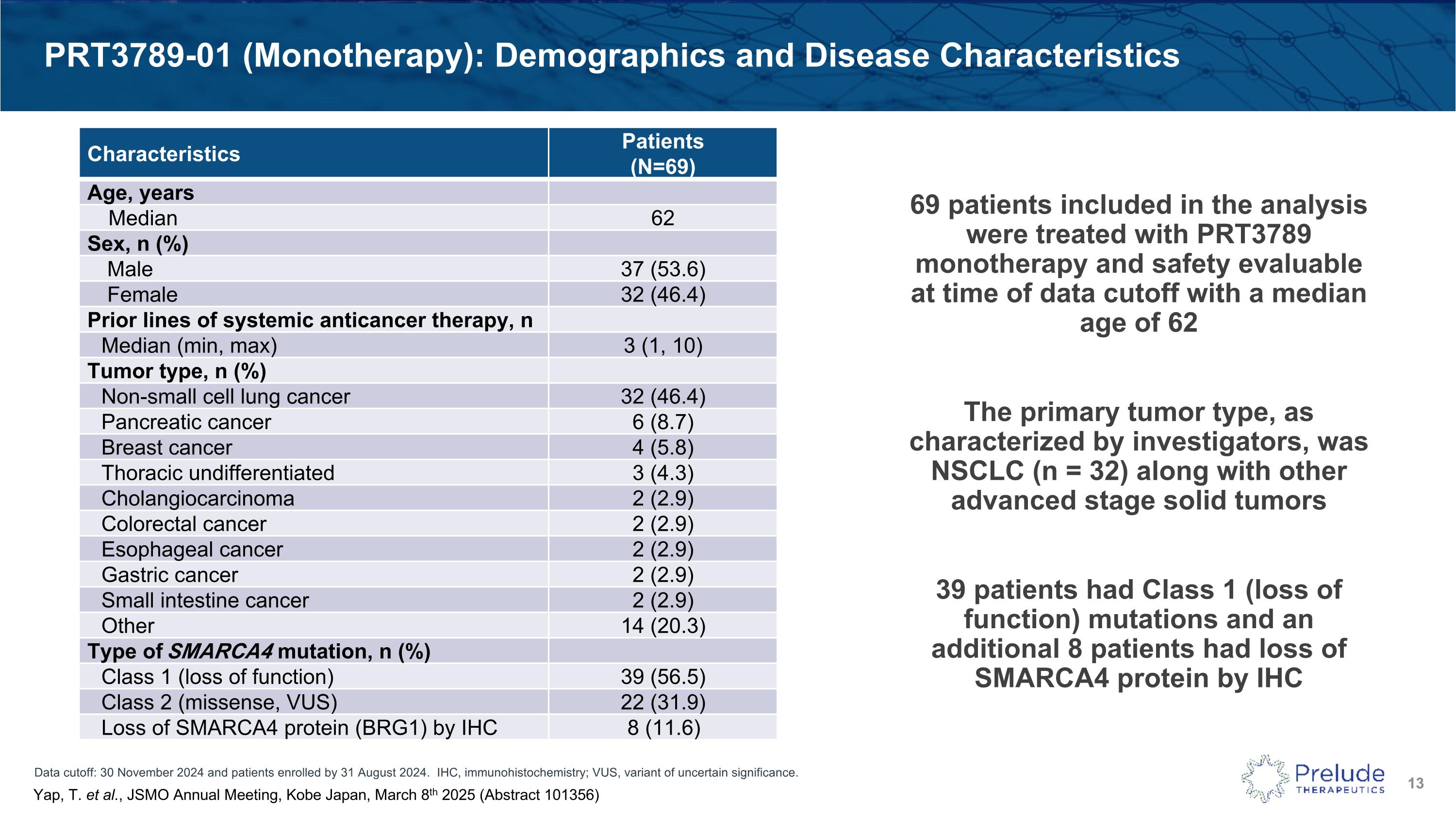 PRT3789-01 (Monotherapy): Demographics and Disease Characteristics

| Characteristics | Patients (N=69) |
|---|---|
| Age, years | |
| Median | 62 |
| Sex, n (%) | |
| Male | 37 (53.6) |
| Female | 32 (46.4) |
| Prior lines of systemic anticancer therapy, n | |
| Median (min, max) | 3 (1, 10) |
| Tumor type, n (%) | |
| Non-small cell lung cancer | 32 (46.4) |
| Pancreatic cancer | 6 (8.7) |
| Breast cancer | 4 (5.8) |
| Thoracic undifferentiated | 3 (4.3) |
| Cholangiocarcinoma | 2 (2.9) |
| Colorectal cancer | 2 (2.9) |
| Esophageal cancer | 2 (2.9) |
| Gastric cancer | 2 (2.9) |
| Small intestine cancer | 2 (2.9) |
| Other | 14 (20.3) |
| Type of SMARCA4 mutation, n (%) | |
| Class 1 (loss of function) | 39 (56.5) |
| Class 2 (missense, VUS) | 22 (31.9) |
| Loss of SMARCA4 protein (BRG1) by IHC | 8 (11.6) |

69 patients included in the analysis were treated with PRT3789 monotherapy and safety evaluable at time of data cutoff with a median age of 62

The primary tumor type, as characterized by investigators, was NSCLC (n = 32) along with other advanced stage solid tumors

39 patients had Class 1 (loss of function) mutations and an additional 8 patients had loss of SMARCA4 protein by IHC

Data cutoff: 30 November 2024 and patients enrolled by 31 August 2024. IHC, immunohistochemistry; VUS, variant of uncertain significance.
Yap, T. et al., JSMO Annual Meeting, Kobe Japan, March 8$^{th}$ 2025 (Abstract 101356)

Prelude THERAPEUTICS

13